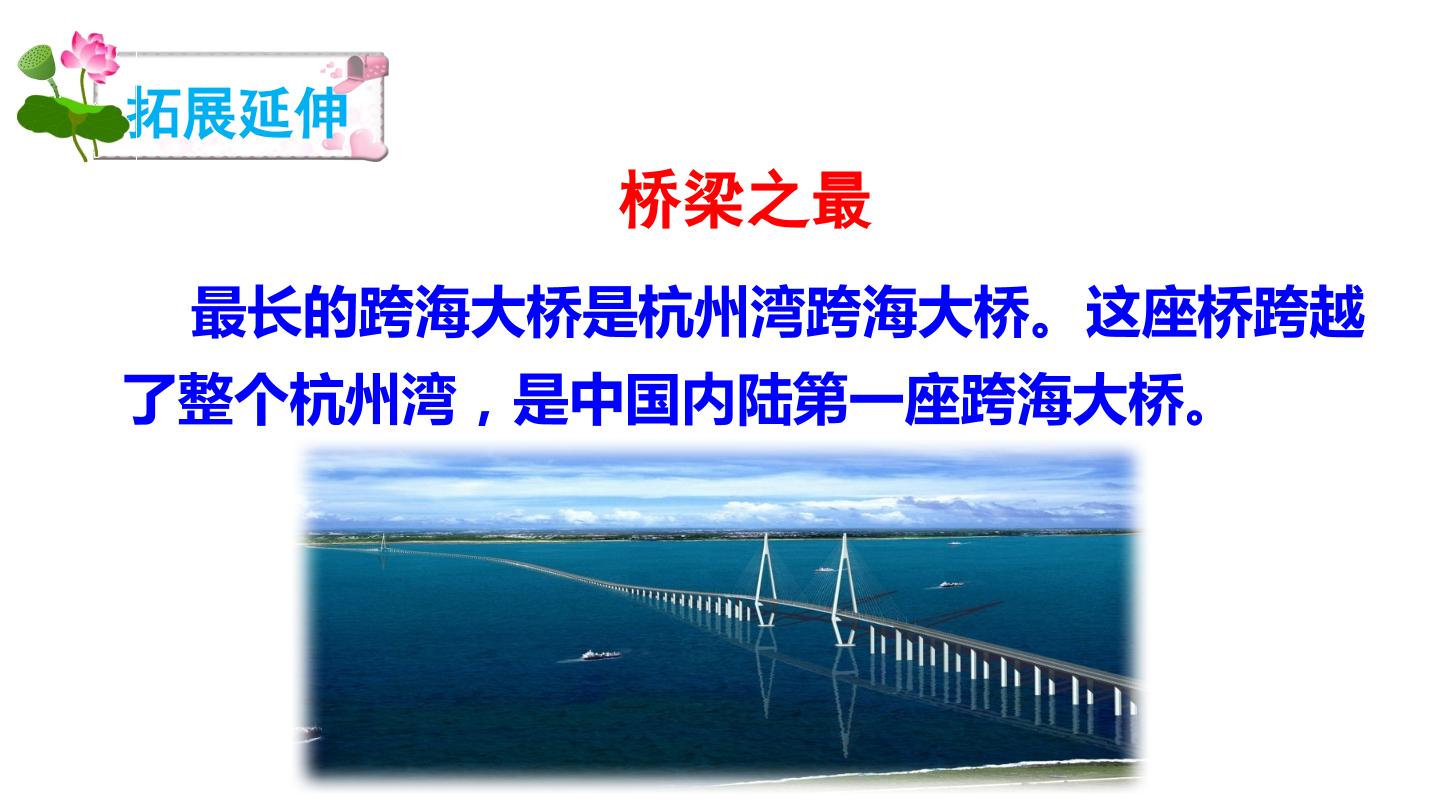 拓展延伸

桥梁之最

最长的跨海大桥是杭州湾跨海大桥。这座桥跨越了整个杭州湾，是中国内陆第一座跨海大桥。